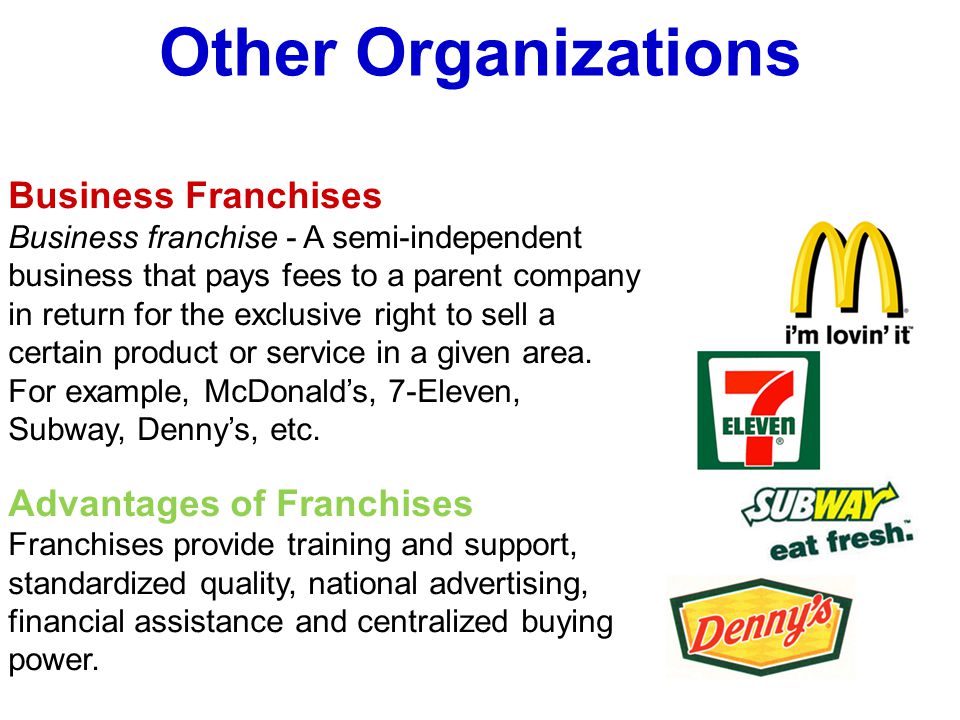 Other Organizations

Business Franchises
Business franchise - A semi-independent business that pays fees to a parent company in return for the exclusive right to sell a certain product or service in a given area. For example, McDonald's, 7-Eleven, Subway, Denny's, etc.

Advantages of Franchises
Franchises provide training and support, standardized quality, national advertising, financial assistance and centralized buying power.

i'm lovin' it

7 ELEVEN

SUBWAY eat fresh.

Denny's